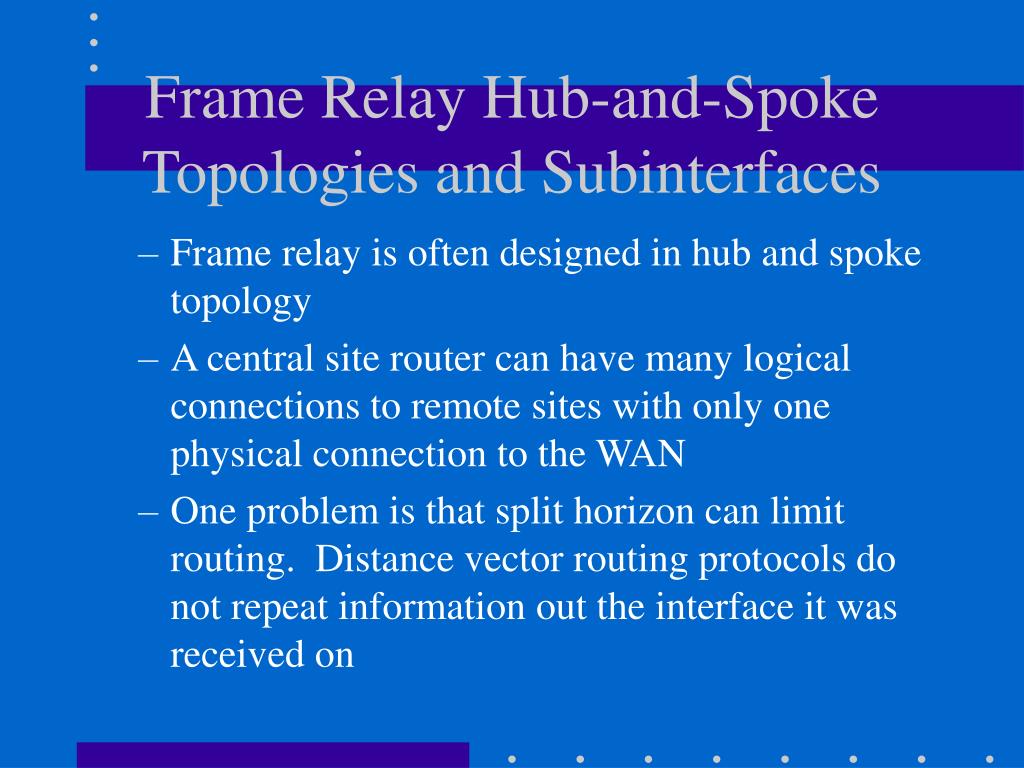 Frame Relay Hub-and-Spoke Topologies and Subinterfaces

– Frame relay is often designed in hub and spoke topology

– A central site router can have many logical connections to remote sites with only one physical connection to the WAN

– One problem is that split horizon can limit routing. Distance vector routing protocols do not repeat information out the interface it was received on